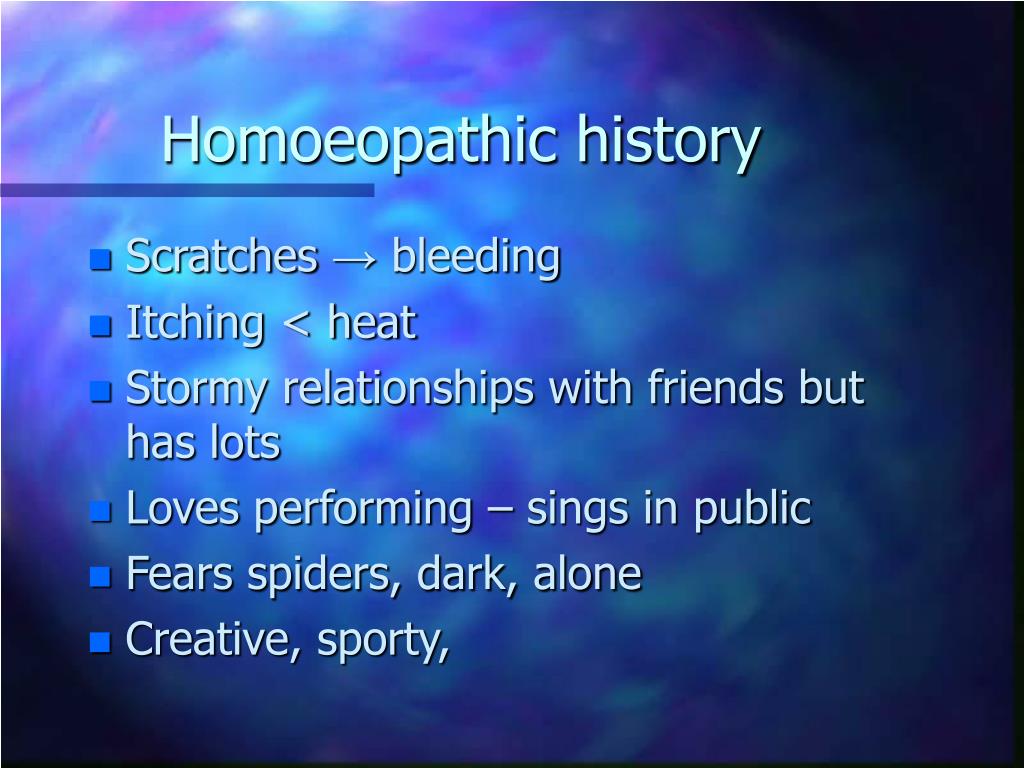 Homoeopathic history

- Scratches → bleeding
- Itching < heat
- Stormy relationships with friends but has lots
- Loves performing – sings in public
- Fears spiders, dark, alone
- Creative, sporty,